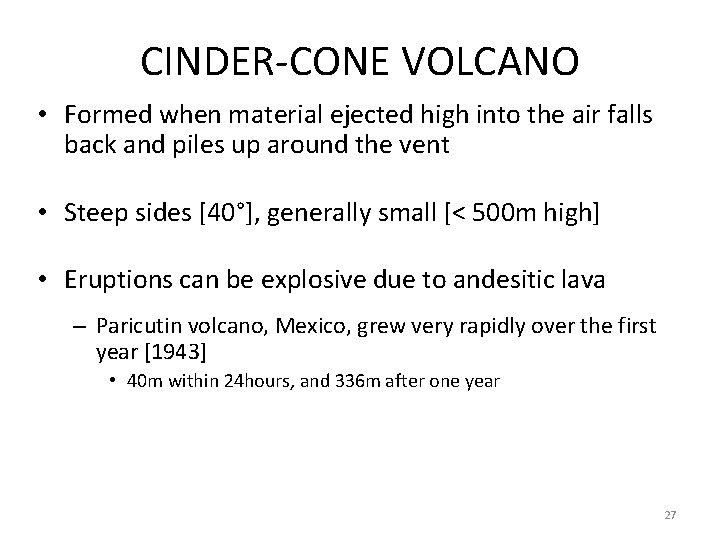 CINDER-CONE VOLCANO

• Formed when material ejected high into the air falls back and piles up around the vent

• Steep sides [40°], generally small [< 500m high]

• Eruptions can be explosive due to andesitic lava

– Paricutin volcano, Mexico, grew very rapidly over the first year [1943]

• 40m within 24hours, and 336m after one year

27